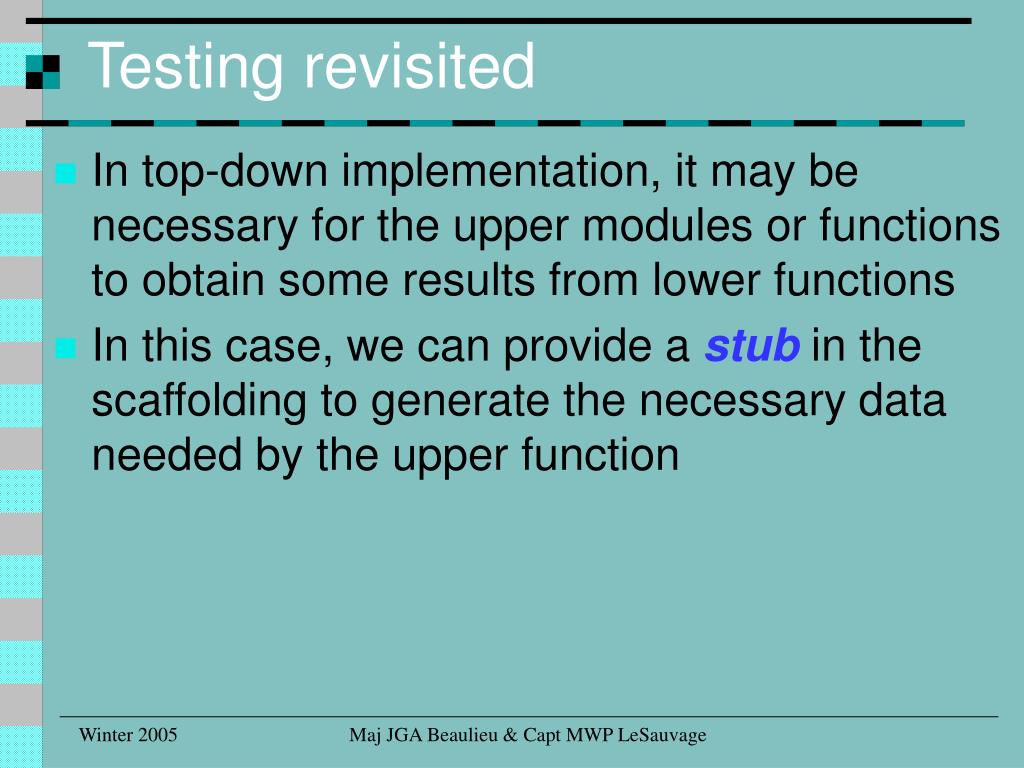 Testing revisited

In top-down implementation, it may be necessary for the upper modules or functions to obtain some results from lower functions

In this case, we can provide a stub in the scaffolding to generate the necessary data needed by the upper function

Winter 2005

Maj JGA Beaulieu & Capt MWP LeSauvage